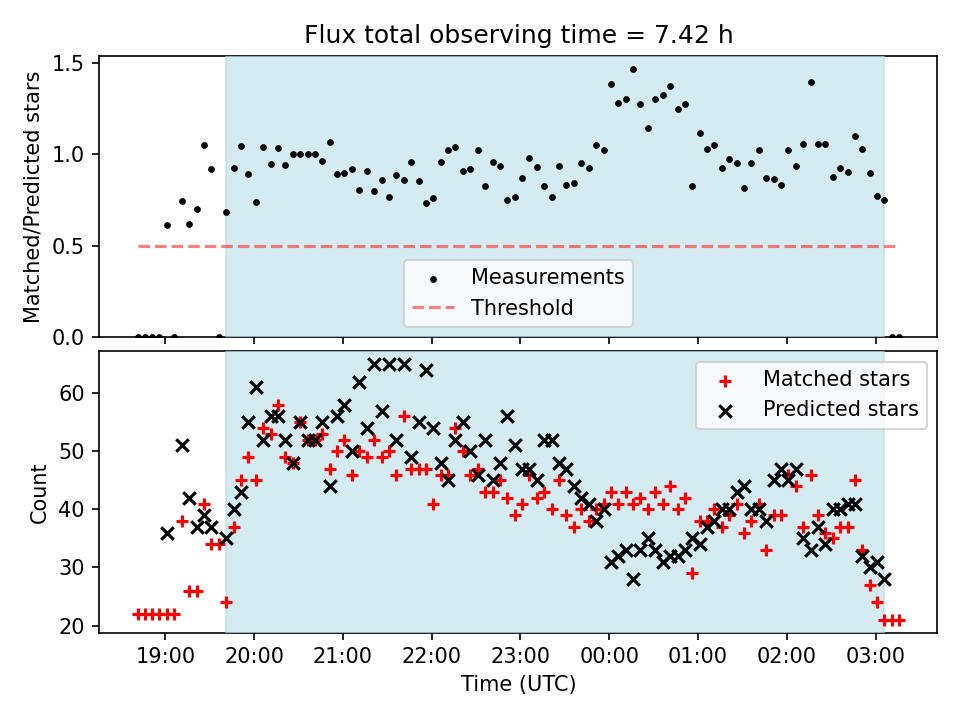 Flux total observing time = 7.42 h

Matched/Predicted stars

1.5
1.0
0.5
0.0

Measurements
Threshold

Count

60
50
40
30
20

Matched stars
Predicted stars

19:00 20:00 21:00 22:00 23:00 00:00 01:00 02:00 03:00

Time (UTC)